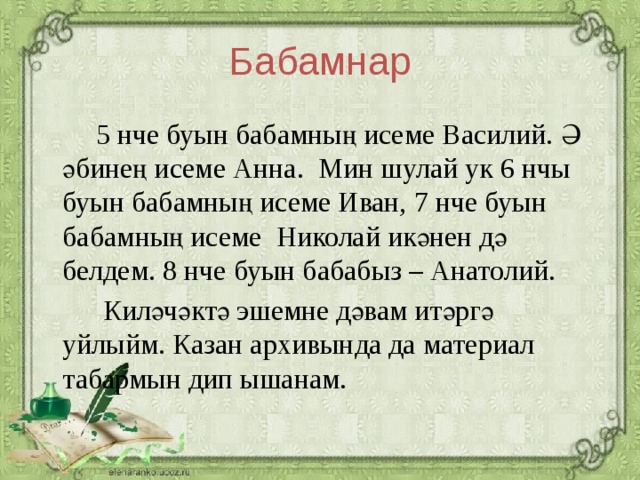 Бабамнар

5 нче буын бабамның исеме Василий. Ә әбинең исеме Анна. Мин шулай ук 6 нчы буын бабамның исеме Иван, 7 нче буын бабамның исеме Николай икәнен дә белдем. 8 нче буын бабабыз – Анатолий.

Киләчәктә эшемне дәвам итәргә уйлыйм. Казан архивында да материал табармын дип ышанам.

Dear

elenaranko.ucoz.ru